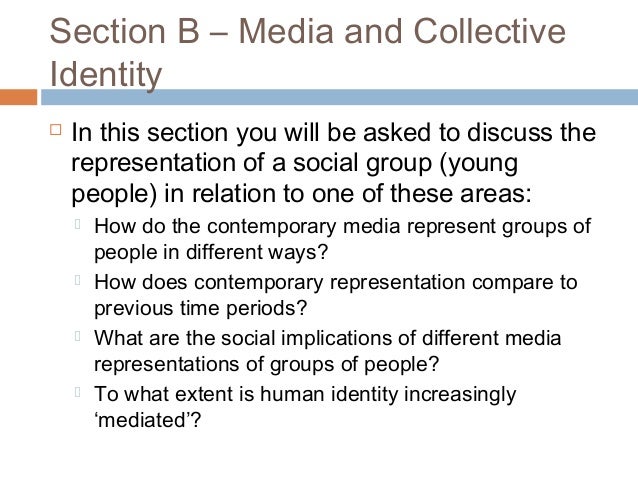 Section B – Media and Collective Identity

In this section you will be asked to discuss the representation of a social group (young people) in relation to one of these areas:

How do the contemporary media represent groups of people in different ways?

How does contemporary representation compare to previous time periods?

What are the social implications of different media representations of groups of people?

To what extent is human identity increasingly ‘mediated’?